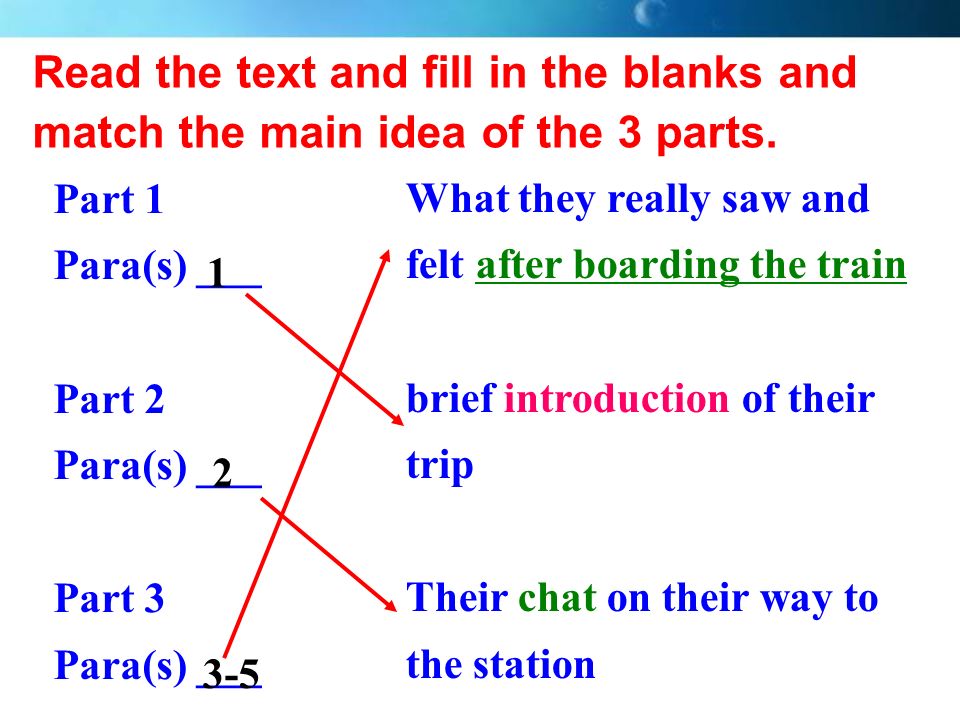 Read the text and fill in the blanks and match the main idea of the 3 parts.

Part 1

Para(s) 1

Part 2

Para(s) 2

Part 3

Para(s) 3-5

What they really saw and felt after boarding the train

brief introduction of their trip

Their chat on their way to the station